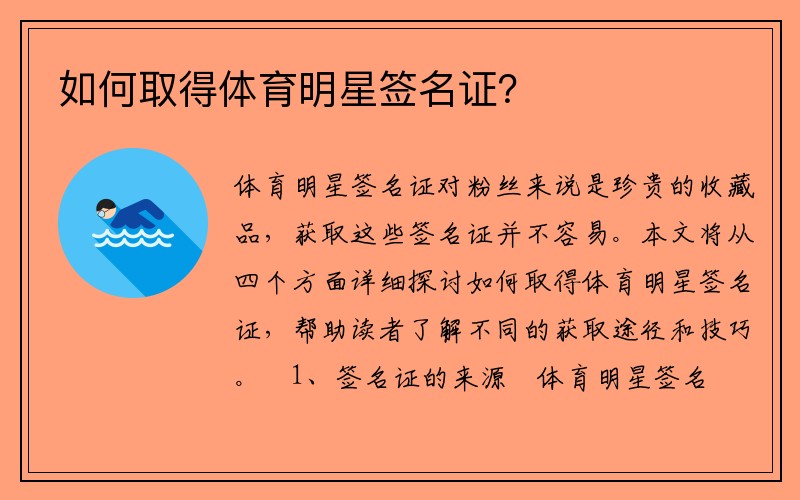 如何取得体育明星签名证？

体育明星签名证对粉丝来说是珍贵的收藏品，获取这些签名证并不容易。本文将从四个方面详细探讨如何取得体育明星签名证，帮助读者了解不同的获取途径和技巧。 1、签名证的来源 体育明星签名